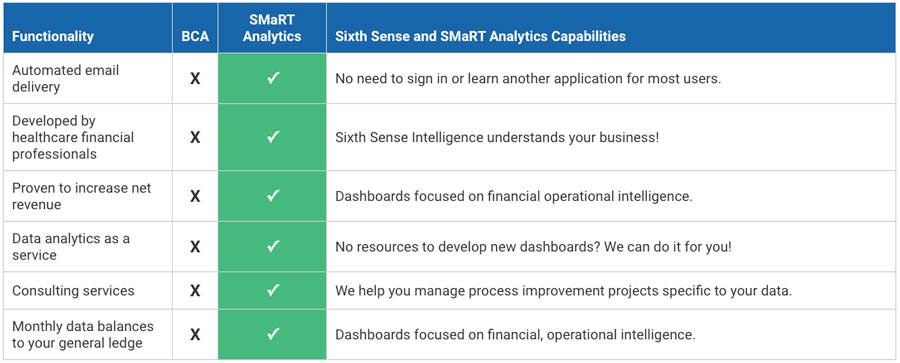 | Functionality | BCA | SMaRT Analytics | Sixth Sense and SMaRT Analytics Capabilities |
|---|---|---|---|
| Automated email delivery | X | ✓ | No need to sign in or learn another application for most users. |
| Developed by healthcare financial professionals | X | ✓ | Sixth Sense Intelligence understands your business! |
| Proven to increase net revenue | X | ✓ | Dashboards focused on financial operational intelligence. |
| Data analytics as a service | X | ✓ | No resources to develop new dashboards? We can do it for you! |
| Consulting services | X | ✓ | We help you manage process improvement projects specific to your data. |
| Monthly data balances to your general ledge | X | ✓ | Dashboards focused on financial, operational intelligence. |